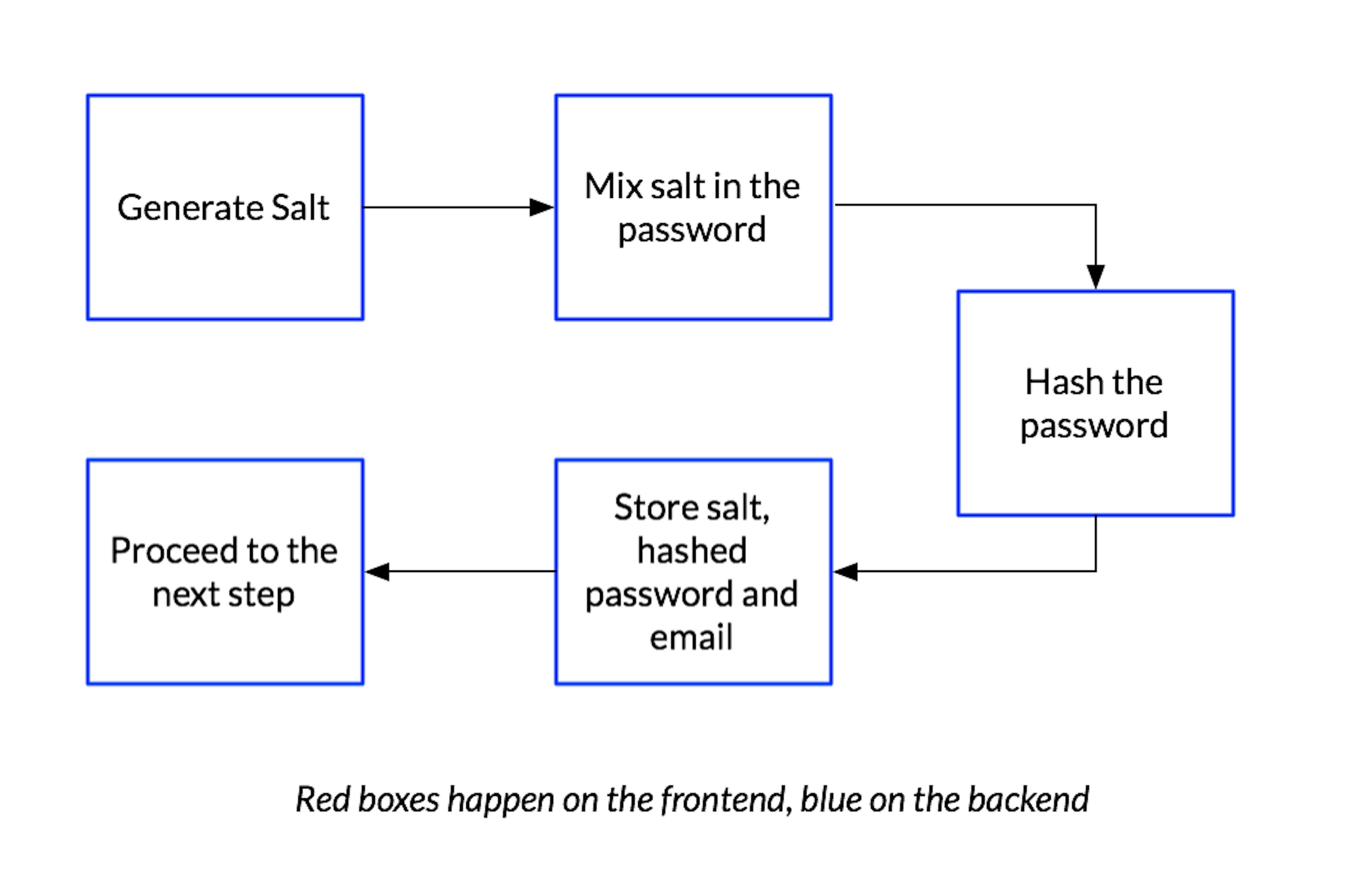 Generate Salt

Mix salt in the password

Hash the password

Store salt, hashed password and email

Proceed to the next step

Red boxes happen on the frontend, blue on the backend